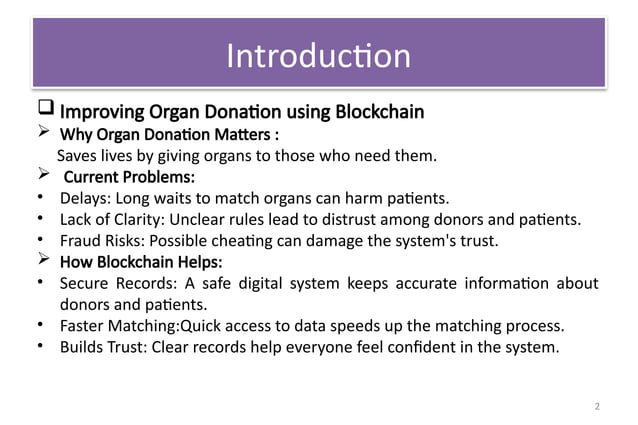 Introduction

❑ Improving Organ Donation using Blockchain

➢ Why Organ Donation Matters :
Saves lives by giving organs to those who need them.

➢ Current Problems:
• Delays: Long waits to match organs can harm patients.
• Lack of Clarity: Unclear rules lead to distrust among donors and patients.
• Fraud Risks: Possible cheating can damage the system's trust.

➢ How Blockchain Helps:
• Secure Records: A safe digital system keeps accurate information about donors and patients.
• Faster Matching:Quick access to data speeds up the matching process.
• Builds Trust: Clear records help everyone feel confident in the system.

2